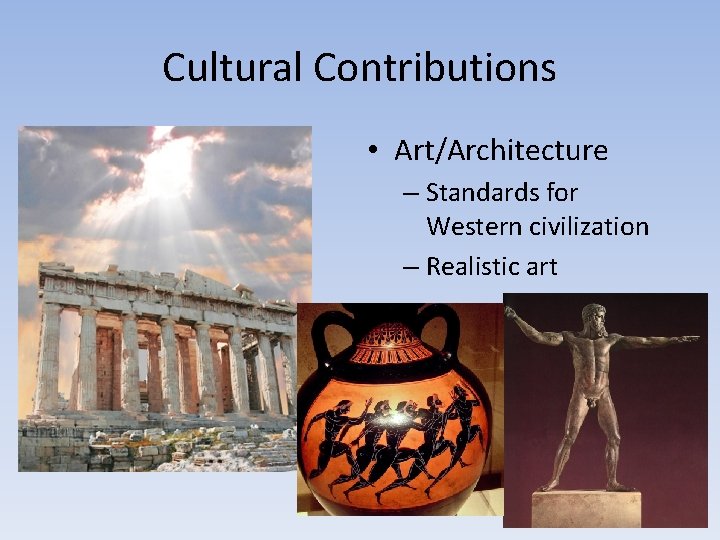 Cultural Contributions

• Art/Architecture
– Standards for Western civilization
– Realistic art